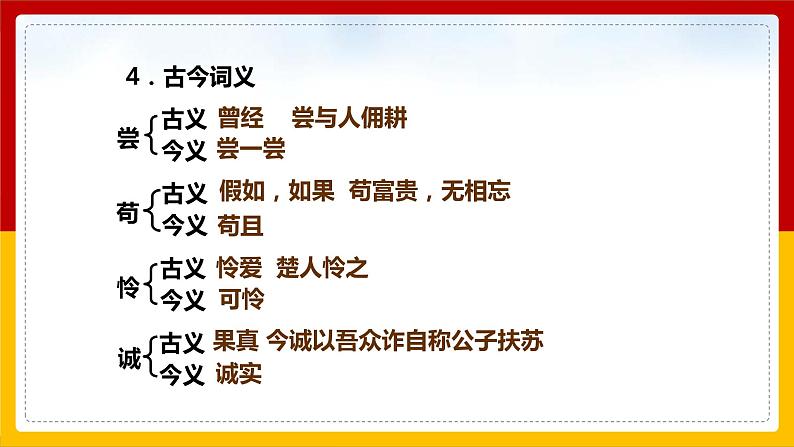 4．古今词义

尝 古义 曾经　尝与人佣耕
今义 尝一尝

苟 古义 假如，如果　苟富贵，无相忘
今义 苟且

怜 古义 怜爱　楚人怜之
今义 可怜

诚 古义 果真 今诚以吾众诈自称公子扶苏
今义 诚实